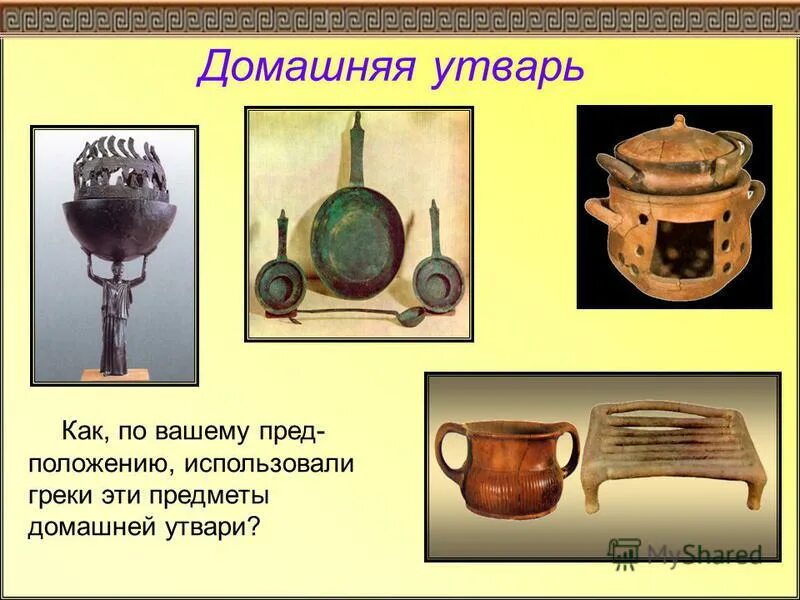 Домашняя утварь

Как, по вашему предположению, использовали греки эти предметы домашней утвари?

MyShared